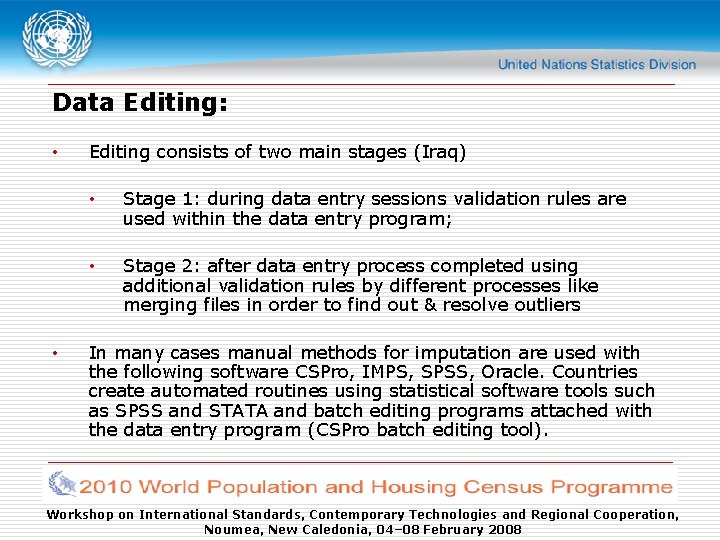 United Nations Statistics Division

Data Editing:

• Editing consists of two main stages (Iraq)

• Stage 1: during data entry sessions validation rules are used within the data entry program;

• Stage 2: after data entry process completed using additional validation rules by different processes like merging files in order to find out & resolve outliers

• In many cases manual methods for imputation are used with the following software CSPro, IMPS, SPSS, Oracle. Countries create automated routines using statistical software tools such as SPSS and STATA and batch editing programs attached with the data entry program (CSPro batch editing tool).

2010 World Population and Housing Census Programme

Workshop on International Standards, Contemporary Technologies and Regional Cooperation, Noumea, New Caledonia, 04–08 February 2008